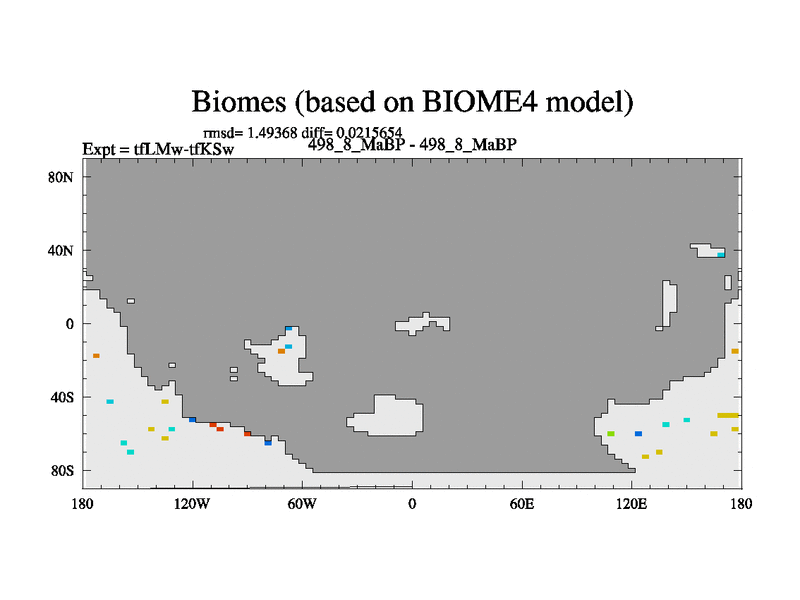 Biomes (based on BIOME4 model)

rmsd= 1.49368 diff= 0.0215654
Expt = tfLMw-tfKSw
498_8_MaBP - 498_8_MaBP

80N
40N
0
40S
80S

180
120W
60W
0
60E
120E
180